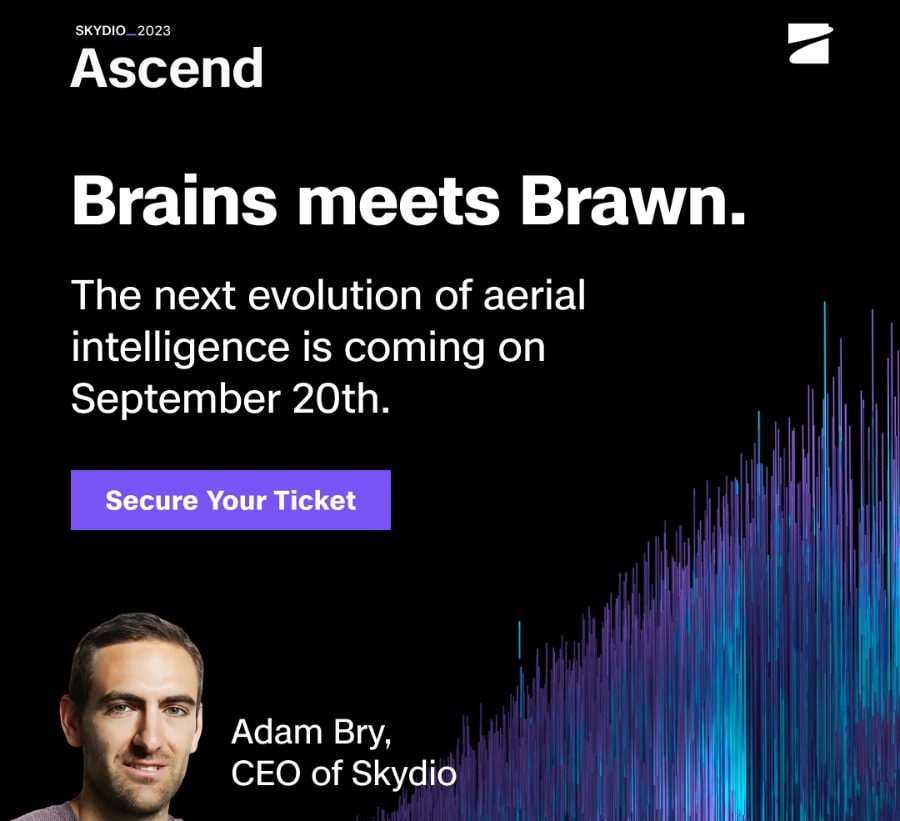 SKYDIO_2023
Ascend

Brains meets Brawn.

The next evolution of aerial intelligence is coming on September 20th.

Secure Your Ticket

Adam Bry,
CEO of Skydio